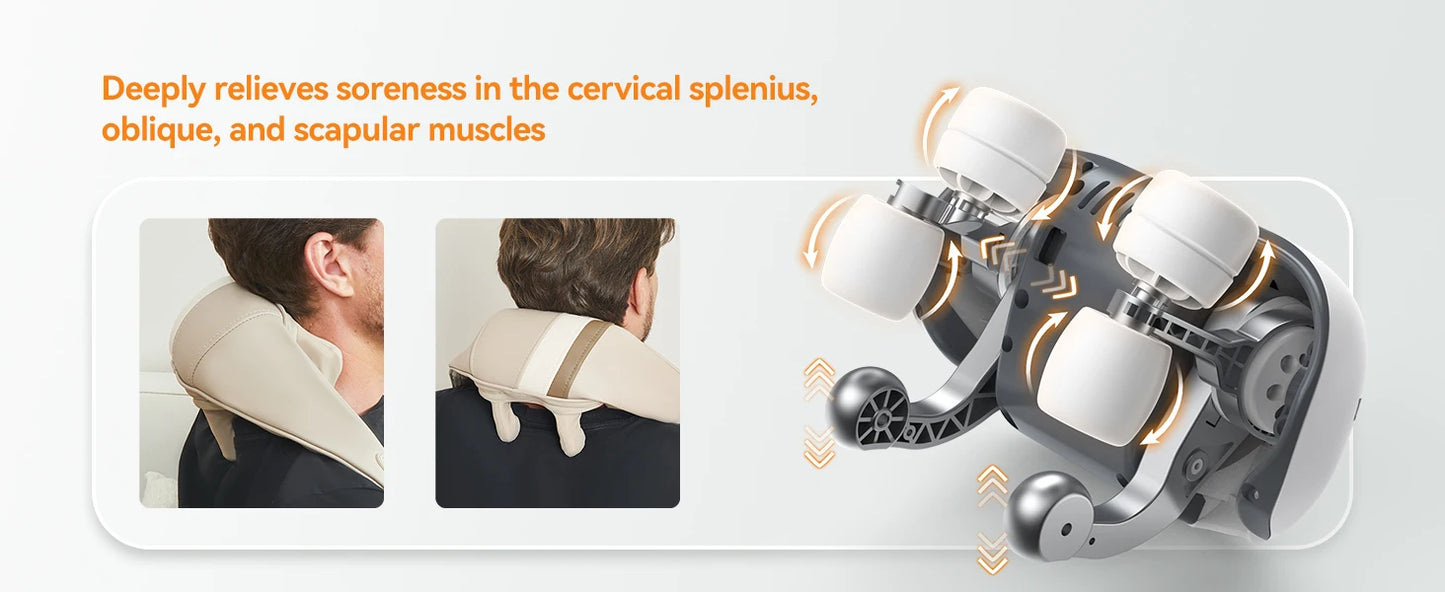 Deeply relieves soreness in the cervical splenius, oblique, and scapular muscles